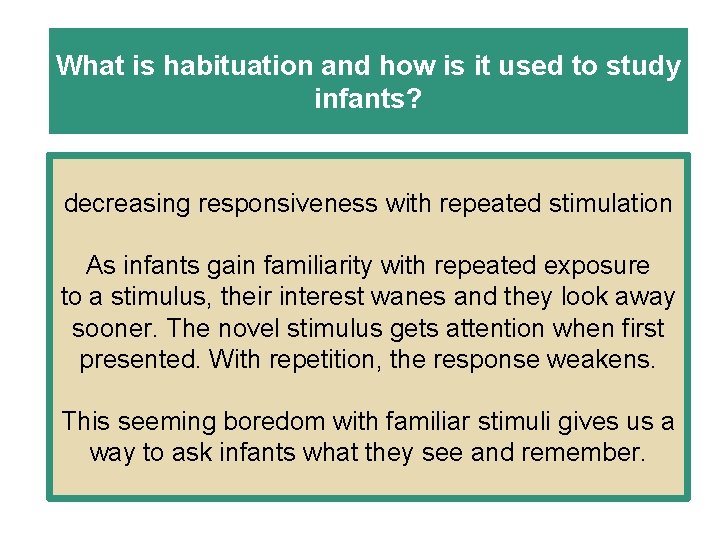 What is habituation and how is it used to study infants?

decreasing responsiveness with repeated stimulation

As infants gain familiarity with repeated exposure to a stimulus, their interest wanes and they look away sooner. The novel stimulus gets attention when first presented. With repetition, the response weakens.

This seeming boredom with familiar stimuli gives us a way to ask infants what they see and remember.